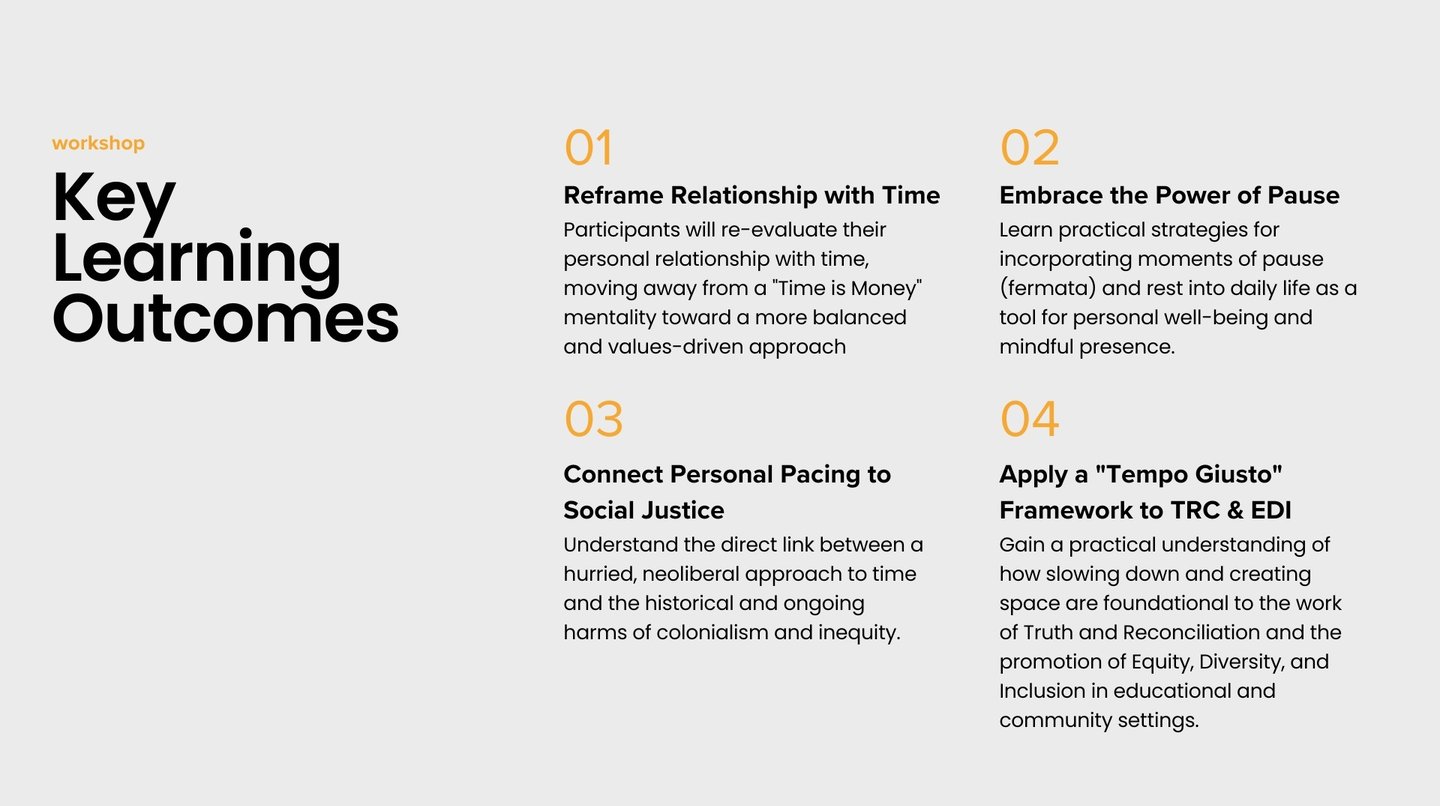 workshop

Key Learning Outcomes

01

Reframe Relationship with Time

Participants will re-evaluate their personal relationship with time, moving away from a "Time is Money" mentality toward a more balanced and values-driven approach

02

Embrace the Power of Pause

Learn practical strategies for incorporating moments of pause (fermata) and rest into daily life as a tool for personal well-being and mindful presence.

03

Connect Personal Pacing to Social Justice

Understand the direct link between a hurried, neoliberal approach to time and the historical and ongoing harms of colonialism and inequity.

04

Apply a "Tempo Giusto" Framework to TRC & EDI

Gain a practical understanding of how slowing down and creating space are foundational to the work of Truth and Reconciliation and the promotion of Equity, Diversity, and Inclusion in educational and community settings.